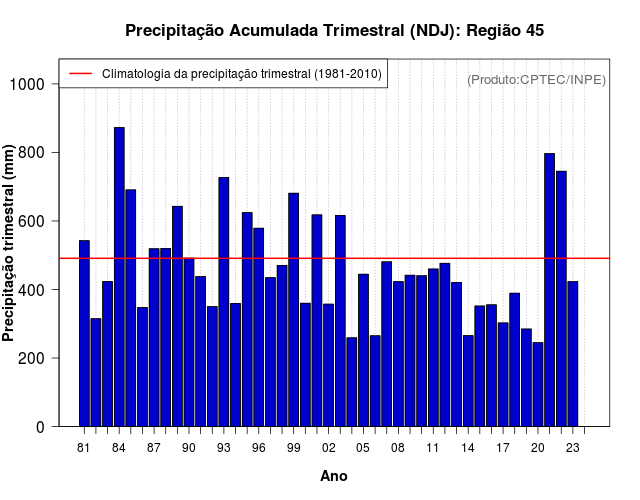 Precipitação Acumulada Trimestral (NDJ): Região 45

Climatologia da precipitação trimestral (1981-2010)

(Produto:CPTEC/INPE)

Precipitação trimestral (mm)

1000
800
600
400
200
0

81 84 87 90 93 96 99 02 05 08 11 14 17 20 23

Ano